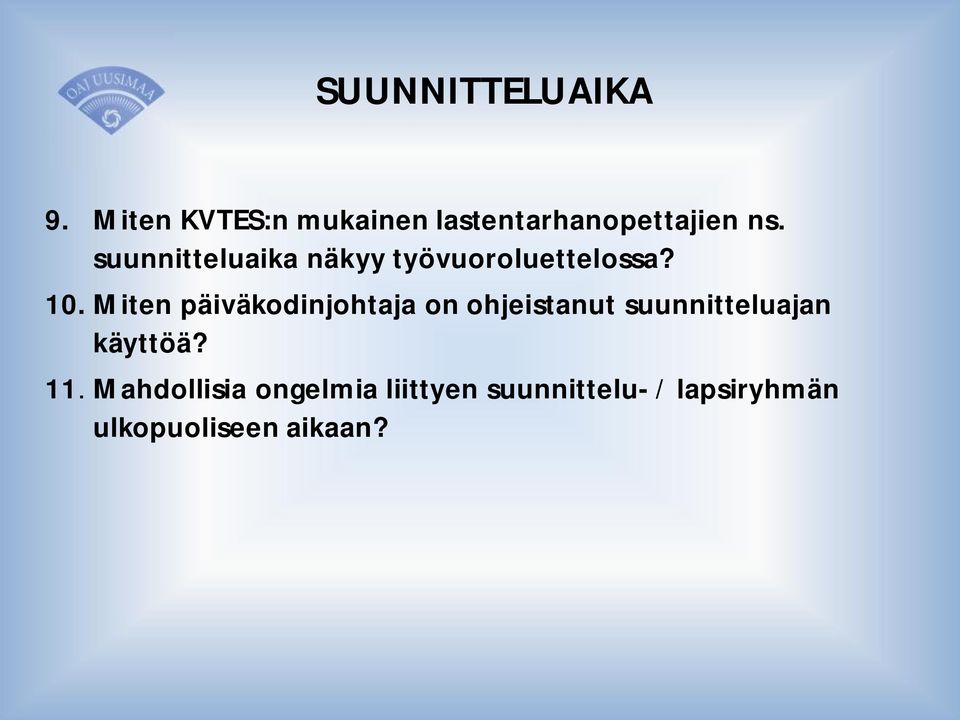 OAJ UUSIMAA

SUUNNITTELUAIKA

9. Miten KVTES:n mukainen lastentarhanopettajien ns. suunnitteluaika näkyy työvuoroluettelossa?

10. Miten päiväkodinjohtaja on ohjeistanut suunnitteluajan käyttöä?

11. Mahdollisia ongelmia liittyen suunnittelu- / lapsiryhmän ulkopuoliseen aikaan?